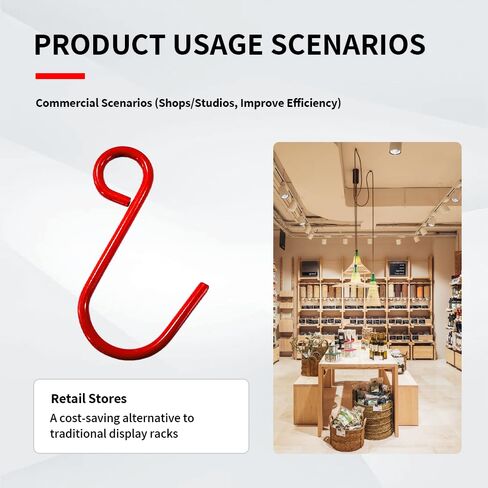 PRODUCT USAGE SCENARIOS

Commercial Scenarios (Shops/Studios, Improve Efficiency)

Retail Stores

A cost-saving alternative to traditional display racks